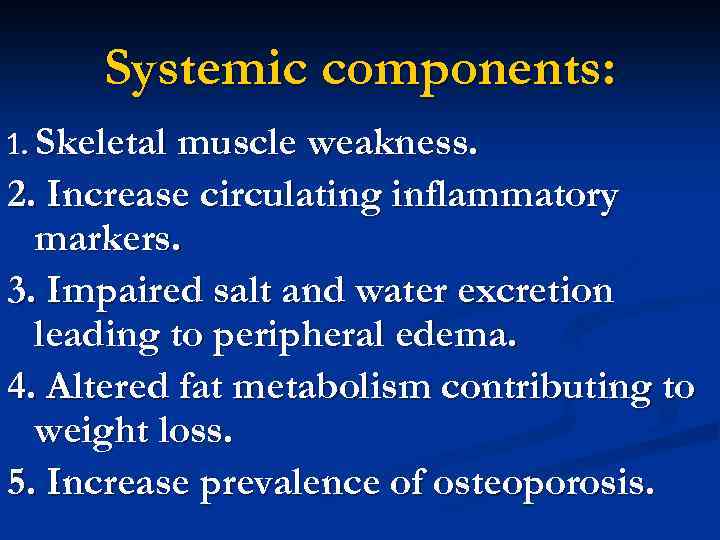 Systemic components:

1. Skeletal muscle weakness.

2. Increase circulating inflammatory markers.

3. Impaired salt and water excretion leading to peripheral edema.

4. Altered fat metabolism contributing to weight loss.

5. Increase prevalence of osteoporosis.